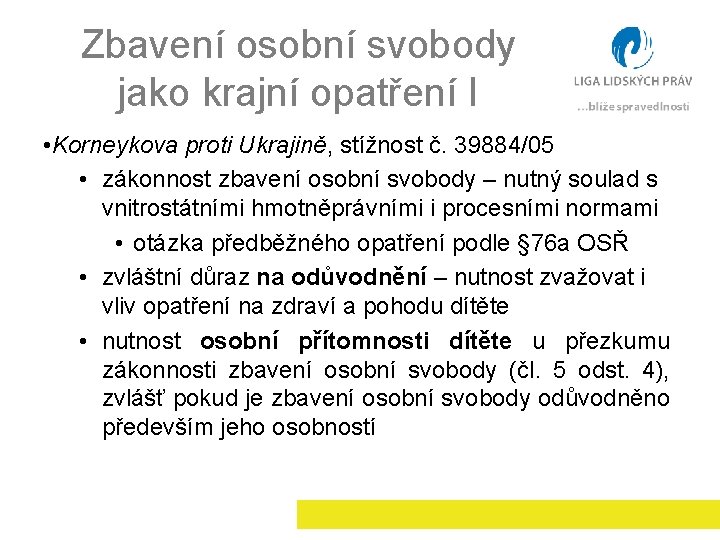 Zbavení osobní svobody jako krajní opatření I

LIGA LIDSKÝCH PRÁV
...blíže spravedlnosti

•Korneykova proti Ukrajině, stížnost č. 39884/05
• zákonnost zbavení osobní svobody – nutný soulad s vnitrostátními hmotněprávními i procesními normami
• otázka předběžného opatření podle §76a OSŘ
• zvláštní důraz na odůvodnění – nutnost zvažovat i vliv opatření na zdraví a pohodu dítěte
• nutnost osobní přítomnosti dítěte u přezkumu zákonnosti zbavení osobní svobody (čl. 5 odst. 4), zvlášť pokud je zbavení osobní svobody odůvodněno především jeho osobností